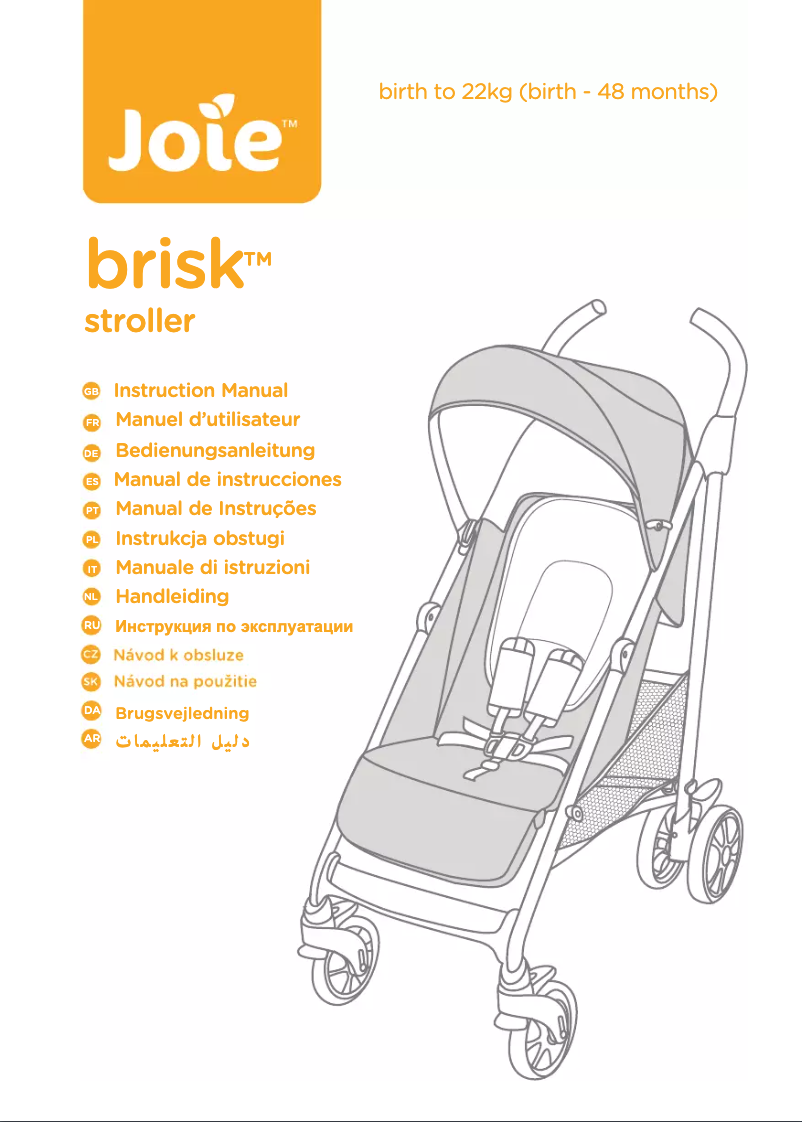 Joie™

birth to 22kg (birth - 48 months)

brisk™
stroller

GB Instruction Manual
FR Manuel d'utilisateur
DE Bedienungsanleitung
ES Manual de instrucciones
PT Manual de Instruções
PL Instrukcja obstugi
IT Manuale di istruzioni
NL Handleiding
RU Инструкция по эксплуатации
CZ Návod k obsluze
SK Návod na použitie
DA Brugsvejledning
AR دليل التعليمات